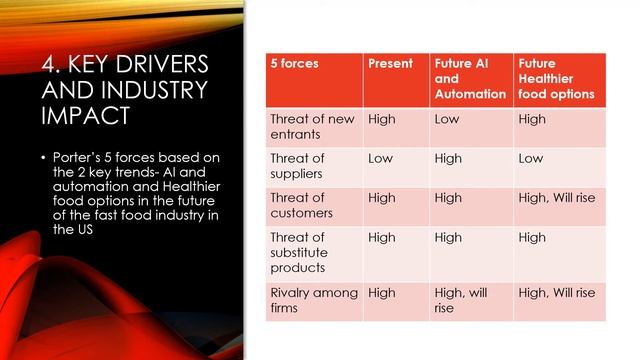 4. KEY DRIVERS AND INDUSTRY IMPACT

• Porter's 5 forces based on the 2 key trends- AI and automation and Healthier food options in the future of the fast food industry in the US

| 5 forces | Present | Future AI and Automation | Future Healthier food options |
|---|---|---|---|
| Threat of new entrants | High | Low | High |
| Threat of suppliers | Low | High | Low |
| Threat of customers | High | High | High, Will rise |
| Threat of substitute products | High | High | High |
| Rivalry among firms | High | High, will rise | High, Will rise |